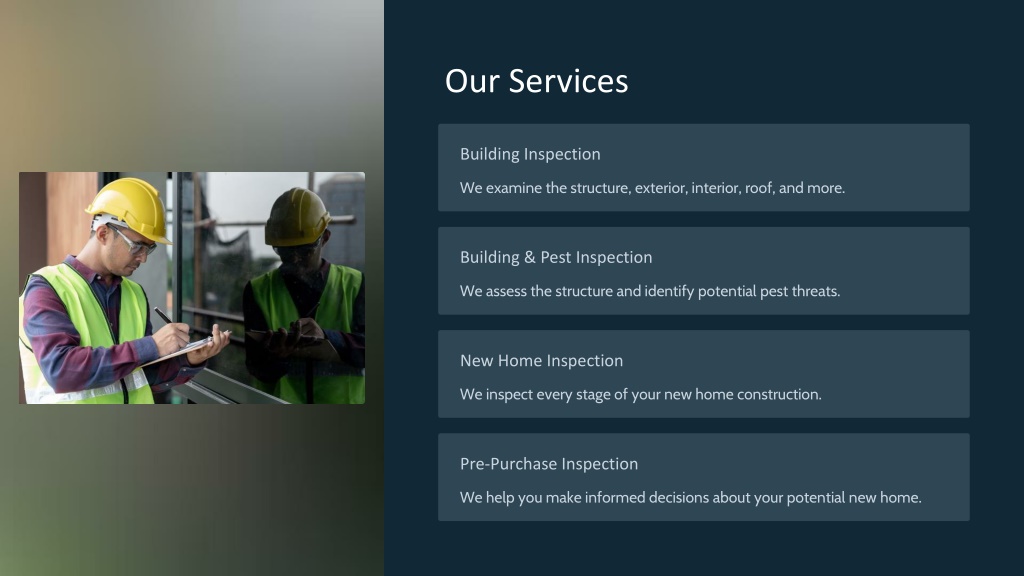 Our Services

Building Inspection

We examine the structure, exterior, interior, roof, and more.

Building & Pest Inspection

We assess the structure and identify potential pest threats.

New Home Inspection

We inspect every stage of your new home construction.

Pre-Purchase Inspection

We help you make informed decisions about your potential new home.